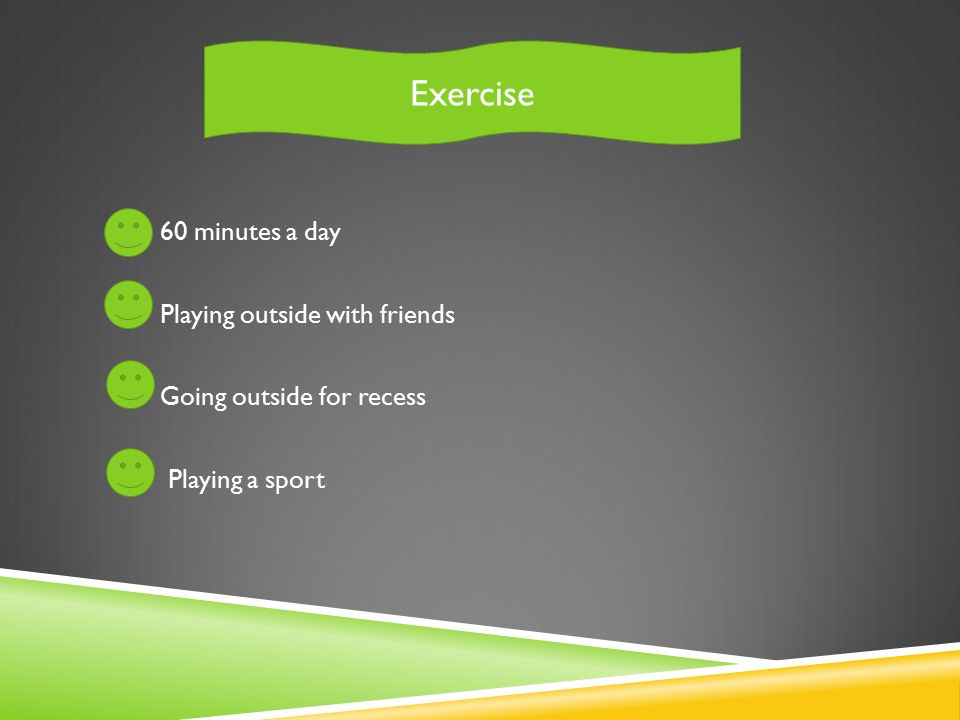 Exercise

60 minutes a day

Playing outside with friends

Going outside for recess

Playing a sport